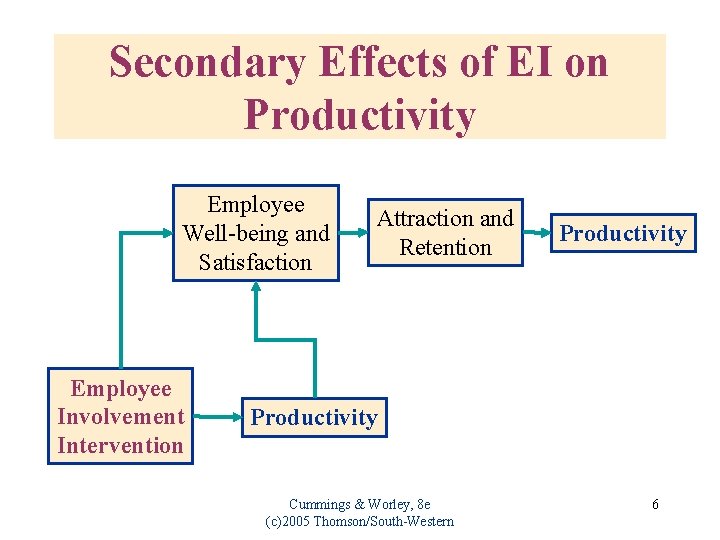 Secondary Effects of EI on Productivity

Employee Well-being and Satisfaction

Attraction and Retention

Productivity

Employee Involvement Intervention

Productivity

Cummings & Worley, 8e
(c)2005 Thomson/South-Western

6